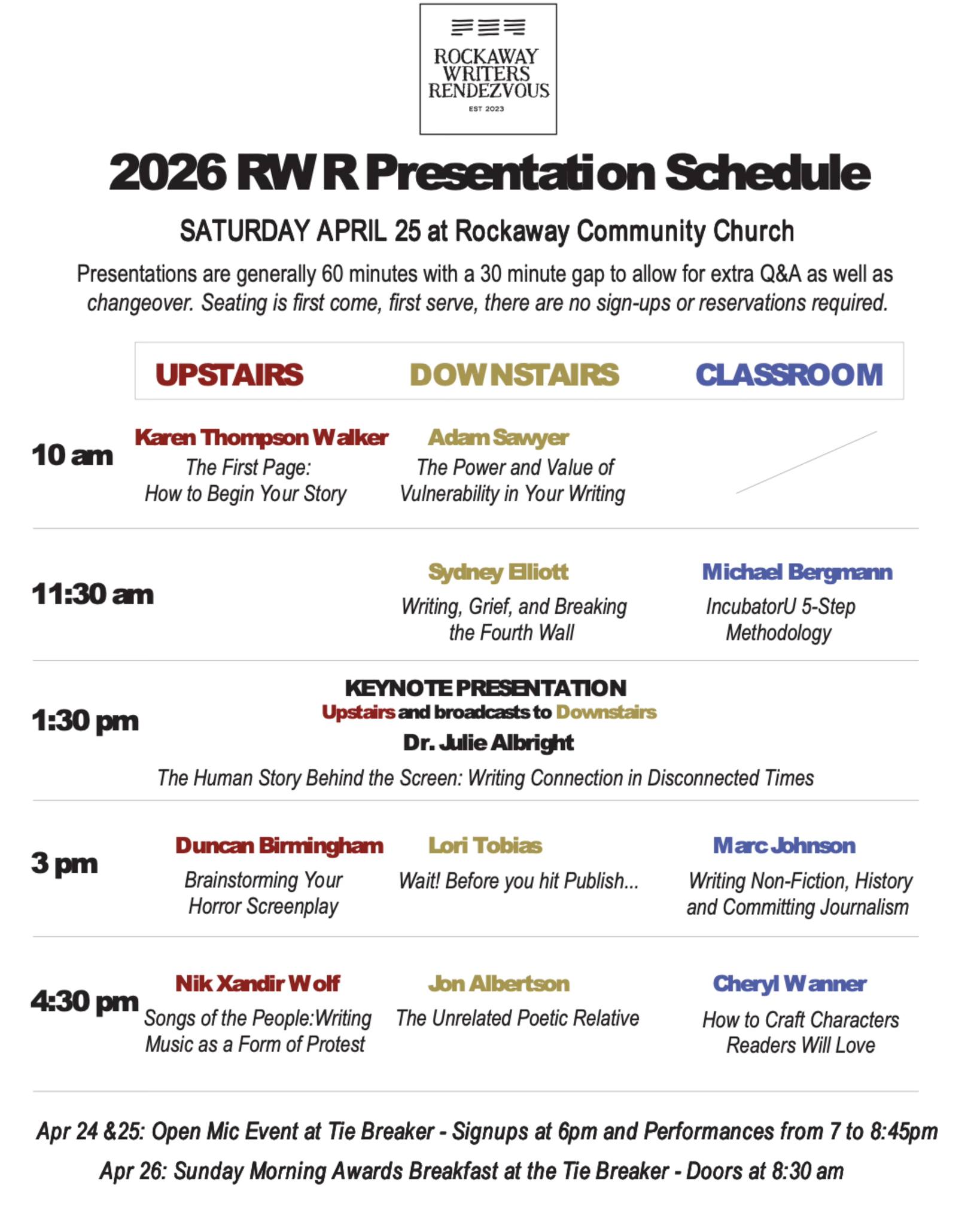 ROCKAWAY WRITERS RENDEZVOUS
EST 2023

2026 RWR Presentation Schedule

SATURDAY APRIL 25 at Rockaway Community Church

Presentations are generally 60 minutes with a 30 minute gap to allow for extra Q&A as well as changeover. Seating is first come, first serve, there are no sign-ups or reservations required.

| | UPSTAIRS | DOWNSTAIRS | CLASSROOM |
|---|---|---|---|
| 10 am | Karen Thompson Walker The First Page: How to Begin Your Story | Adam Sawyer The Power and Value of Vulnerability in Your Writing | |
| 11:30 am | | Sydney Elliott Writing, Grief, and Breaking the Fourth Wall | Michael Bergmann IncubatorU 5-Step Methodology |
| 1:30 pm | KEYNOTE PRESENTATION Upstairs and broadcasts to Downstairs Dr. Julie Albright The Human Story Behind the Screen: Writing Connection in Disconnected Times | | |
| 3 pm | Duncan Birmingham Brainstorming Your Horror Screenplay | Lori Tobias Wait! Before you hit Publish... | Marc Johnson Writing Non-Fiction, History and Committing Journalism |
| 4:30 pm | Nik Xandir Wolf Songs of the People:Writing Music as a Form of Protest | Jon Albertson The Unrelated Poetic Relative | Cheryl Wanner How to Craft Characters Readers Will Love |

Apr 24 &25: Open Mic Event at Tie Breaker - Signups at 6pm and Performances from 7 to 8:45pm

Apr 26: Sunday Morning Awards Breakfast at the Tie Breaker - Doors at 8:30 am